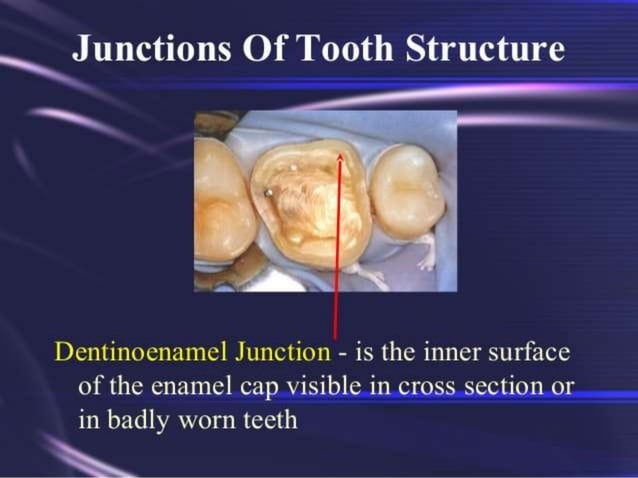 Junctions Of Tooth Structure

Dentinoenamel Junction - is the inner surface of the enamel cap visible in cross section or in badly worn teeth